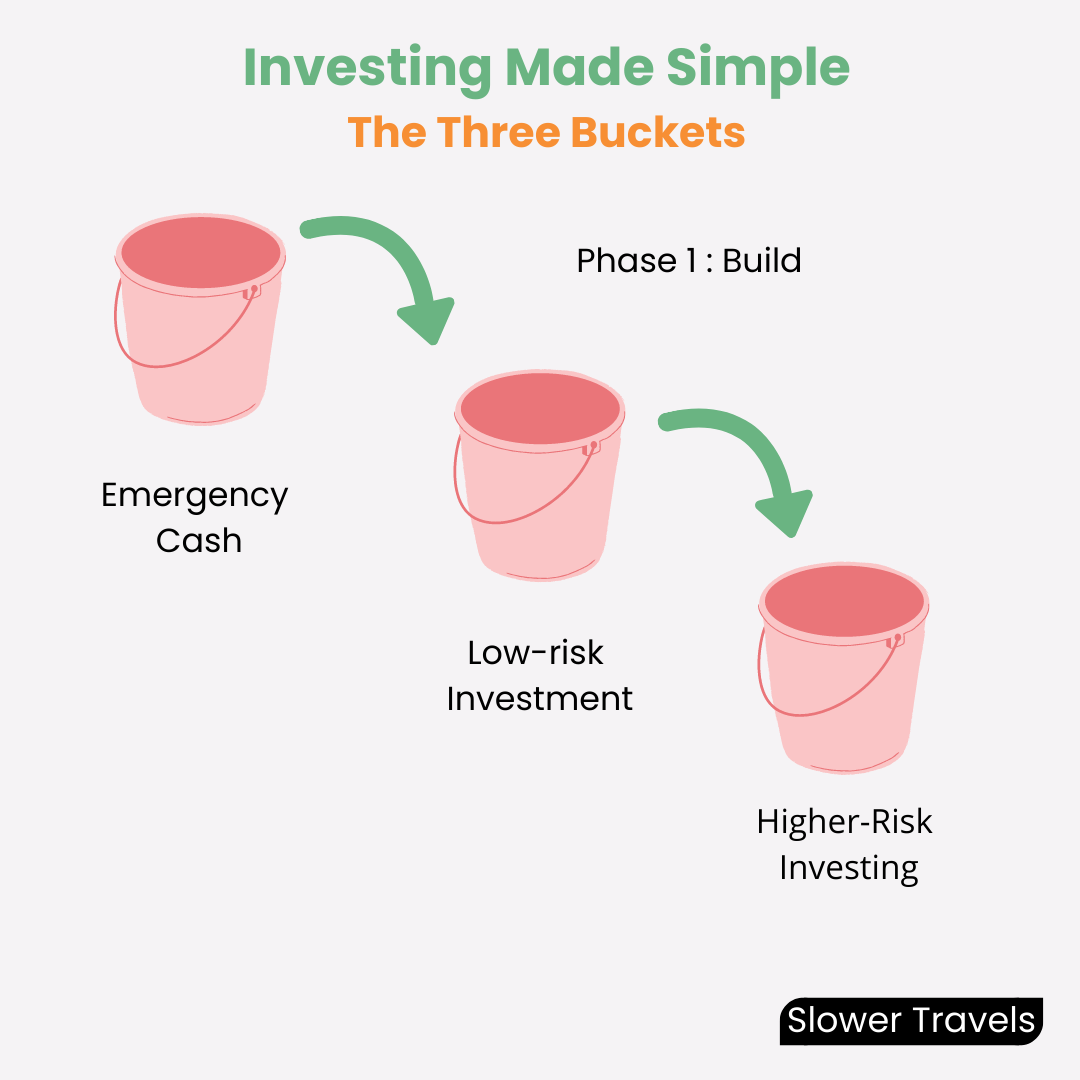 Investing Made Simple
The Three Buckets

Phase 1 : Build

Emergency Cash

Low-risk Investment

Higher-Risk Investing

Slower Travels